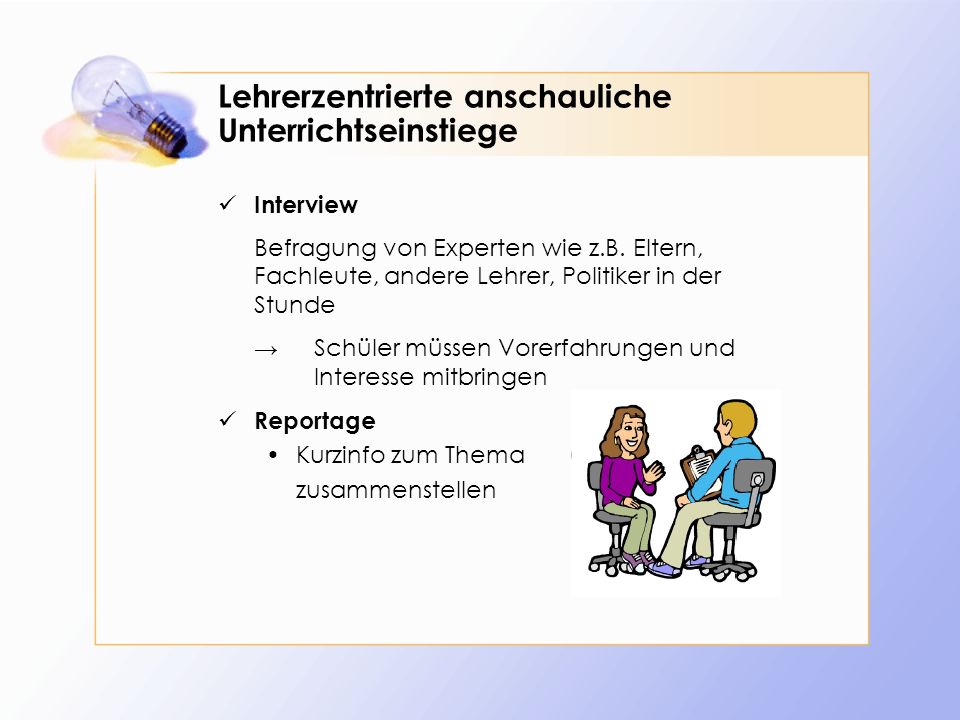 Lehrerzentrierte anschauliche Unterrichtseinstiege

✓ Interview

Befragung von Experten wie z.B. Eltern, Fachleute, andere Lehrer, Politiker in der Stunde

→ Schüler müssen Vorerfahrungen und Interesse mitbringen

✓ Reportage

• Kurzinfo zum Thema zusammenstellen